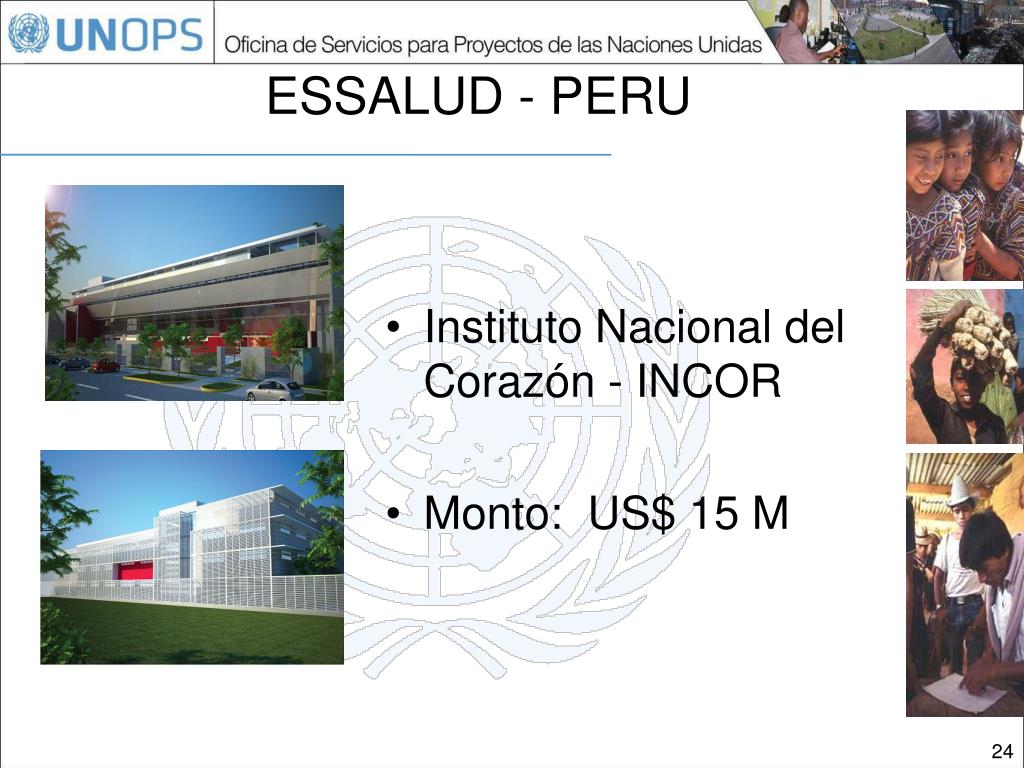 UNOPS

Oficina de Servicios para Proyectos de las Naciones Unidas

ESSALUD - PERU

• Instituto Nacional del Corazón - INCOR

• Monto: US$ 15 M

24